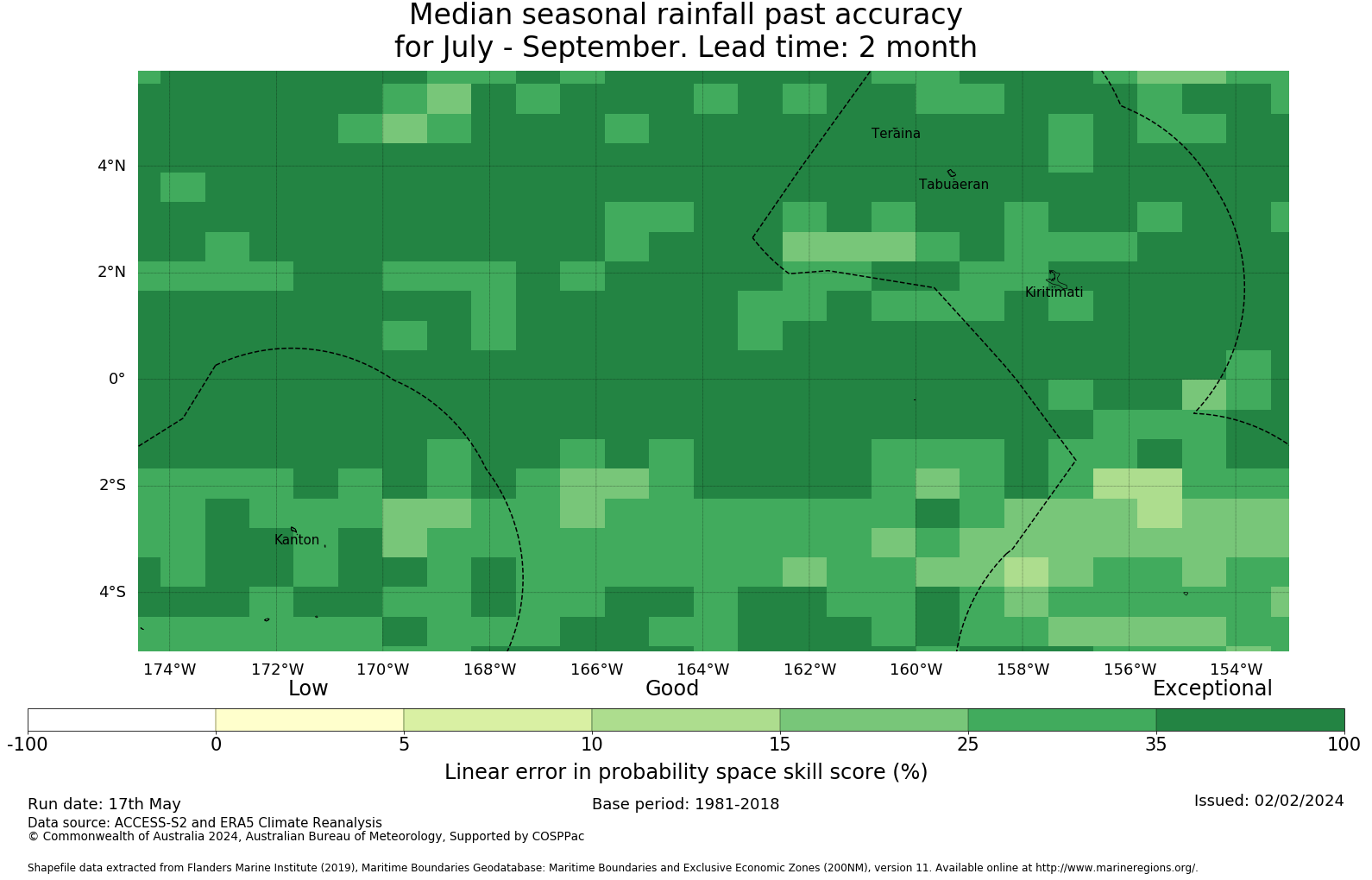 Median seasonal rainfall past accuracy
for July - September. Lead time: 2 month

Teraina
Tabuaeran
Kiritimati
Kanton

4°N
2°N
0°
2°S
4°S

174°W 172°W 170°W 168°W 166°W 164°W 162°W 160°W 158°W 156°W 154°W

Low
Good
Exceptional

-100 0 5 10 15 25 35 100

Linear error in probability space skill score (%)

Run date: 17th May
Base period: 1981-2018
Issued: 02/02/2024
Data source: ACCESS-S2 and ERA5 Climate Reanalysis
© Commonwealth of Australia 2024, Australian Bureau of Meteorology, Supported by COSPPac

Shapefile data extracted from Flanders Marine Institute (2019), Maritime Boundaries Geodatabase: Maritime Boundaries and Exclusive Economic Zones (200NM), version 11. Available online at http://www.marineregions.org/.